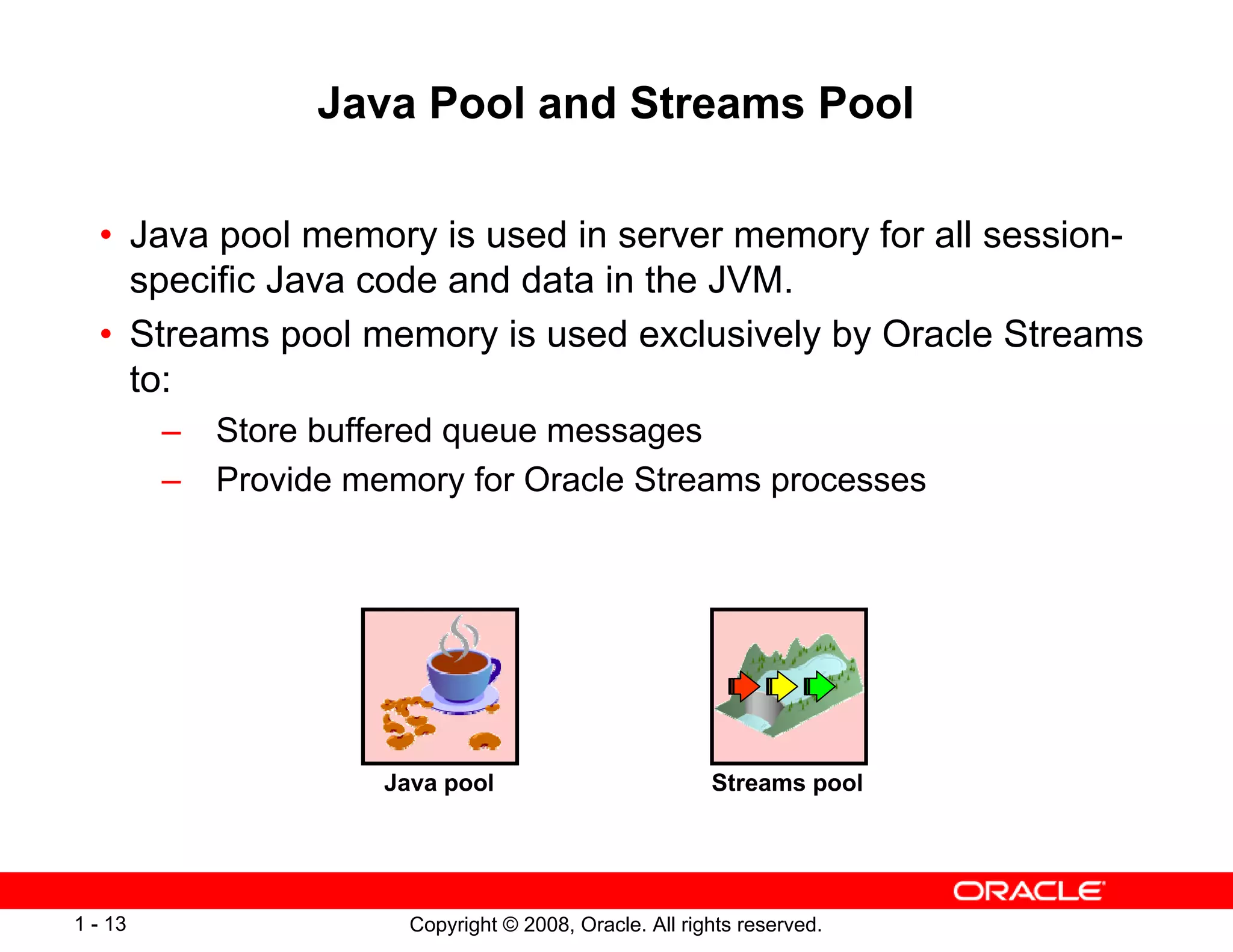 Java Pool and Streams Pool

• Java pool memory is used in server memory for all session-specific Java code and data in the JVM.
• Streams pool memory is used exclusively by Oracle Streams to:
– Store buffered queue messages
– Provide memory for Oracle Streams processes

Java pool

Streams pool

ORACLE

1 - 13

Copyright © 2008, Oracle. All rights reserved.